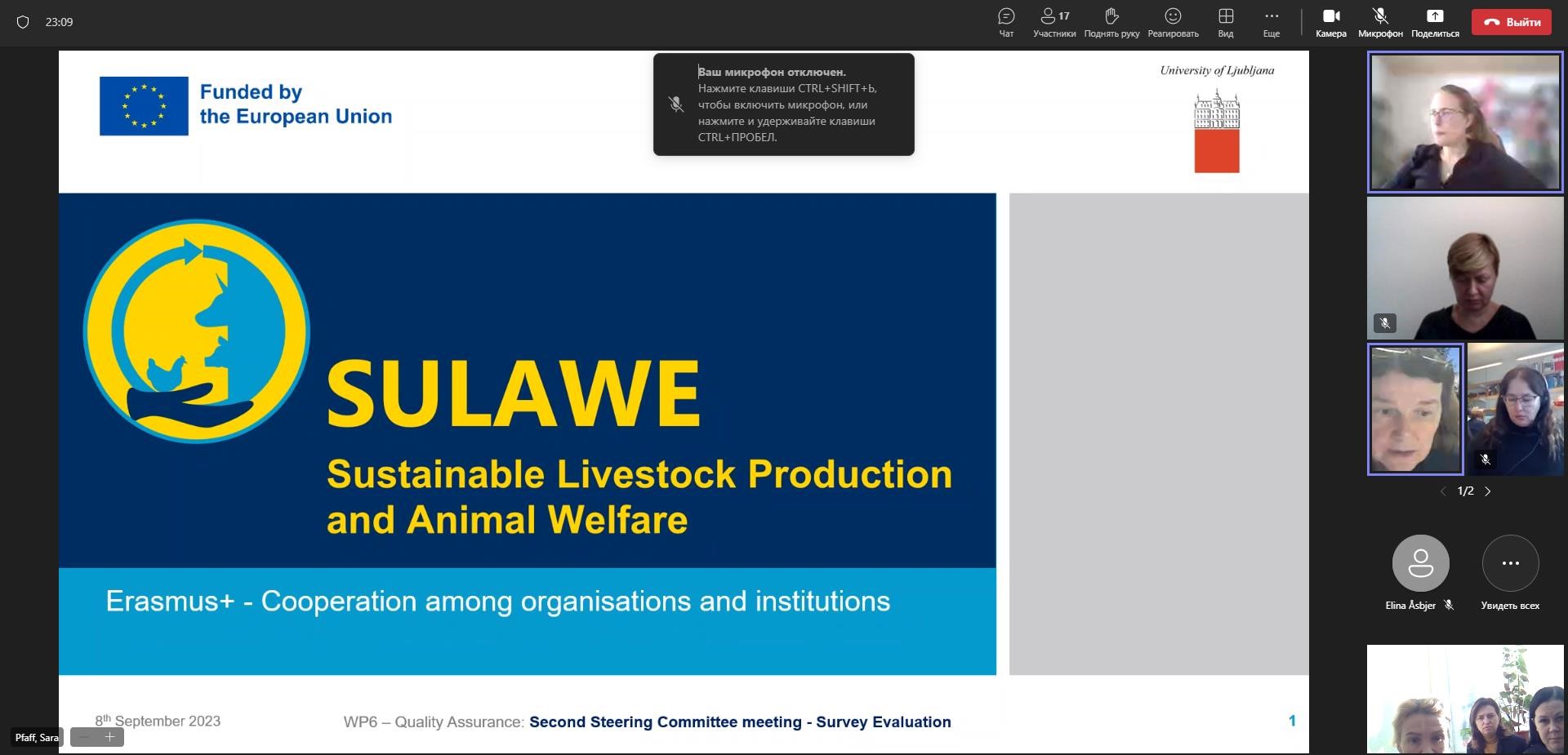 23:09

Чат
17 Участники
Поднять руку
Реагировать
Вид
Еще
Камера
Микрофон
Поделиться
Выйти

Funded by the European Union

Ваш микрофон отключен.
Нажмите клавиши CTRL+SHIFT+Ь, чтобы включить микрофон, или нажмите и удерживайте клавиши CTRL+ПРОБЕЛ.

University of Ljubljana

SULAWE

Sustainable Livestock Production and Animal Welfare

Erasmus+ - Cooperation among organisations and institutions

8$^{th}$ September 2023

WP6 – Quality Assurance: Second Steering Committee meeting - Survey Evaluation

1

Pfaff, Sara

1/2

Elina Åsbjer

Увидеть всех